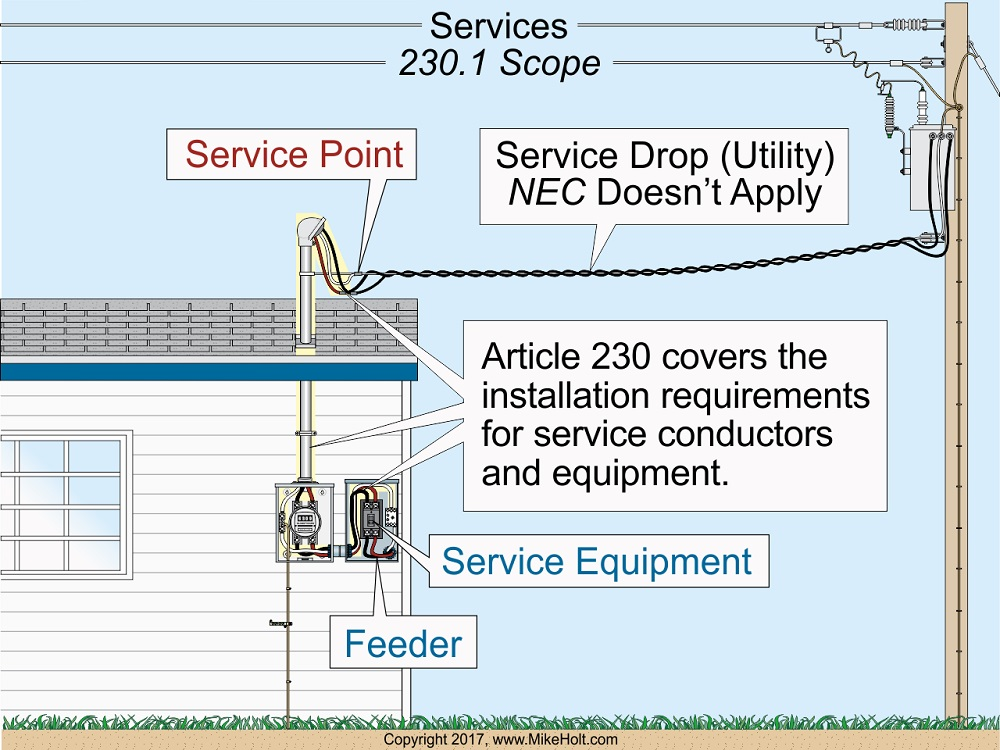 Services
230.1 Scope

Service Point

Service Drop (Utility)
NEC Doesn't Apply

Article 230 covers the installation requirements for service conductors and equipment.

Service Equipment

Feeder

Copyright 2017, www.MikeHolt.com